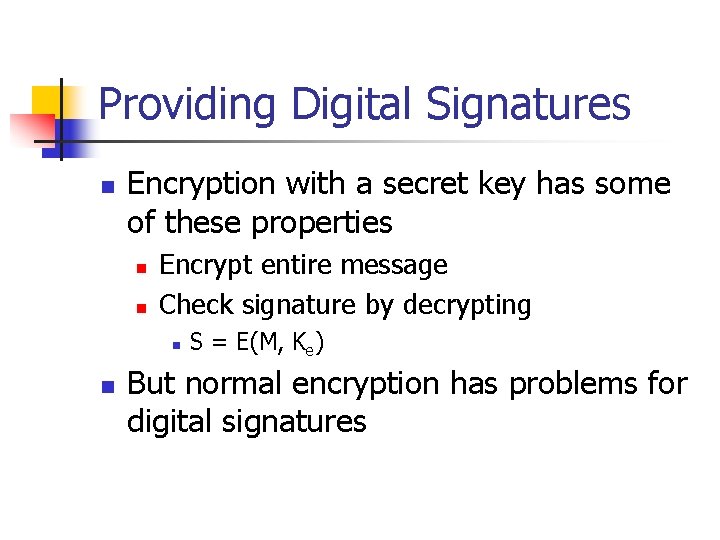 Providing Digital Signatures

Encryption with a secret key has some of these properties

Encrypt entire message

Check signature by decrypting

$S = E(M, K_e)$

But normal encryption has problems for digital signatures